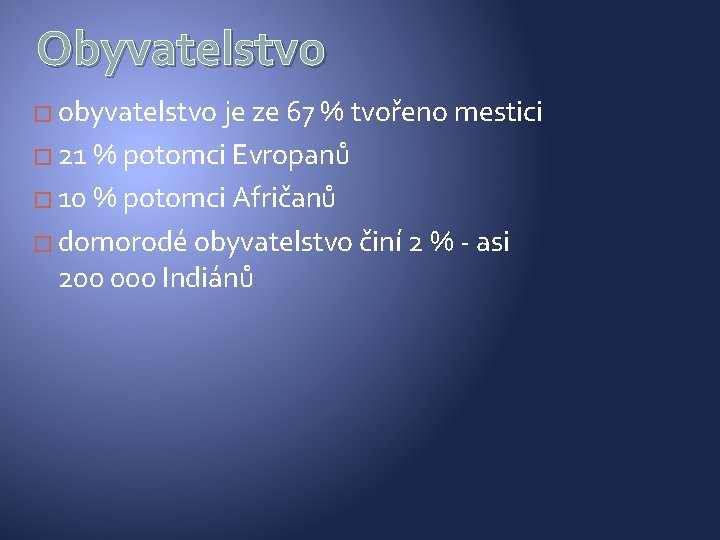 Obyvatelstvo

obyvatelstvo je ze 67 % tvořeno mestici

21 % potomci Evropanů

10 % potomci Afričanů

domorodé obyvatelstvo činí 2 % - asi 200 000 Indiánů